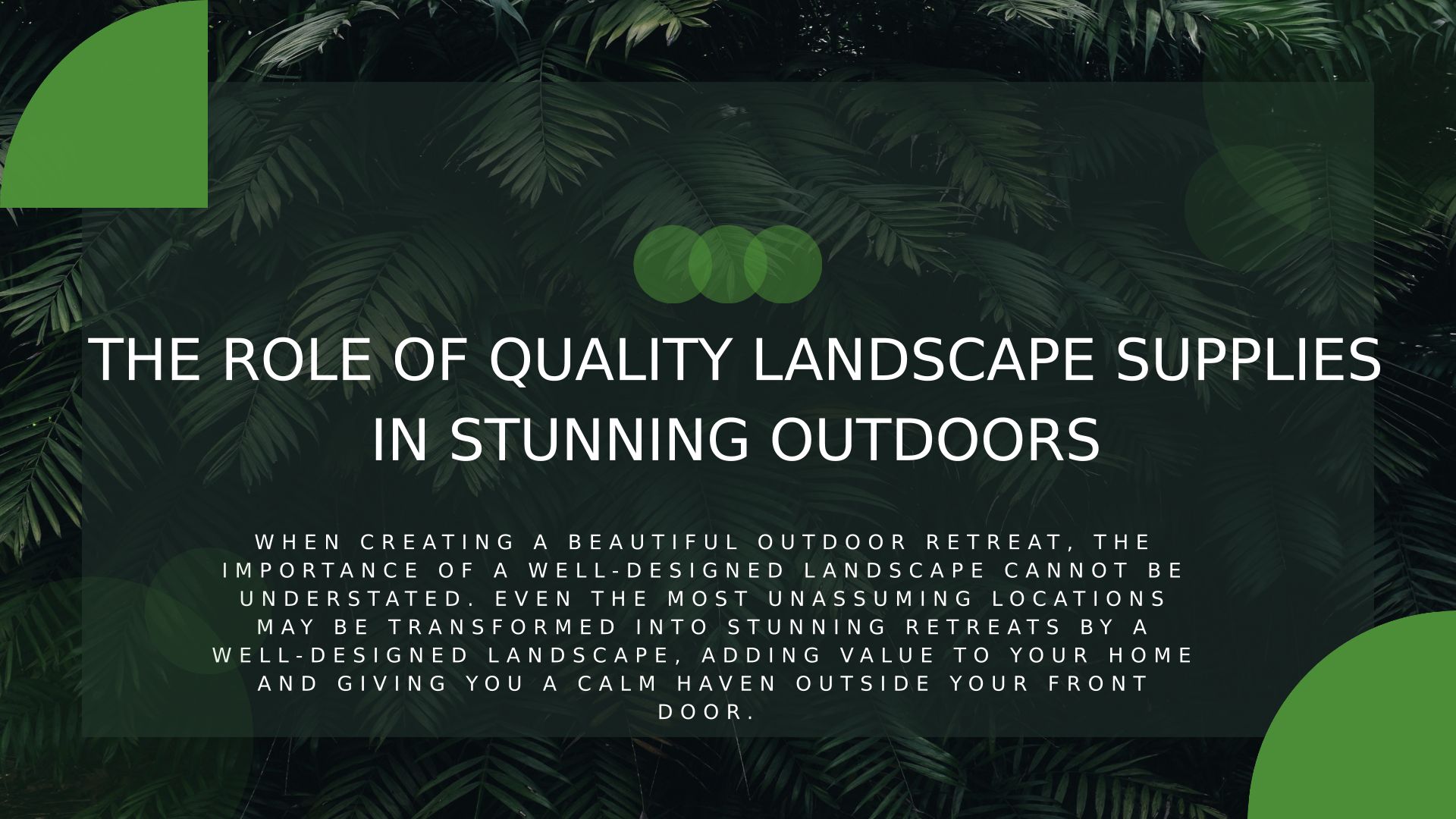 THE ROLE OF QUALITY LANDSCAPE SUPPLIES IN STUNNING OUTDOORS

WHEN CREATING A BEAUTIFUL OUTDOOR RETREAT, THE IMPORTANCE OF A WELL-DESIGNED LANDSCAPE CANNOT BE UNDERSTATED. EVEN THE MOST UNASSUMING LOCATIONS MAY BE TRANSFORMED INTO STUNNING RETREATS BY A WELL-DESIGNED LANDSCAPE, ADDING VALUE TO YOUR HOME AND GIVING YOU A CALM HAVEN OUTSIDE YOUR FRONT DOOR.